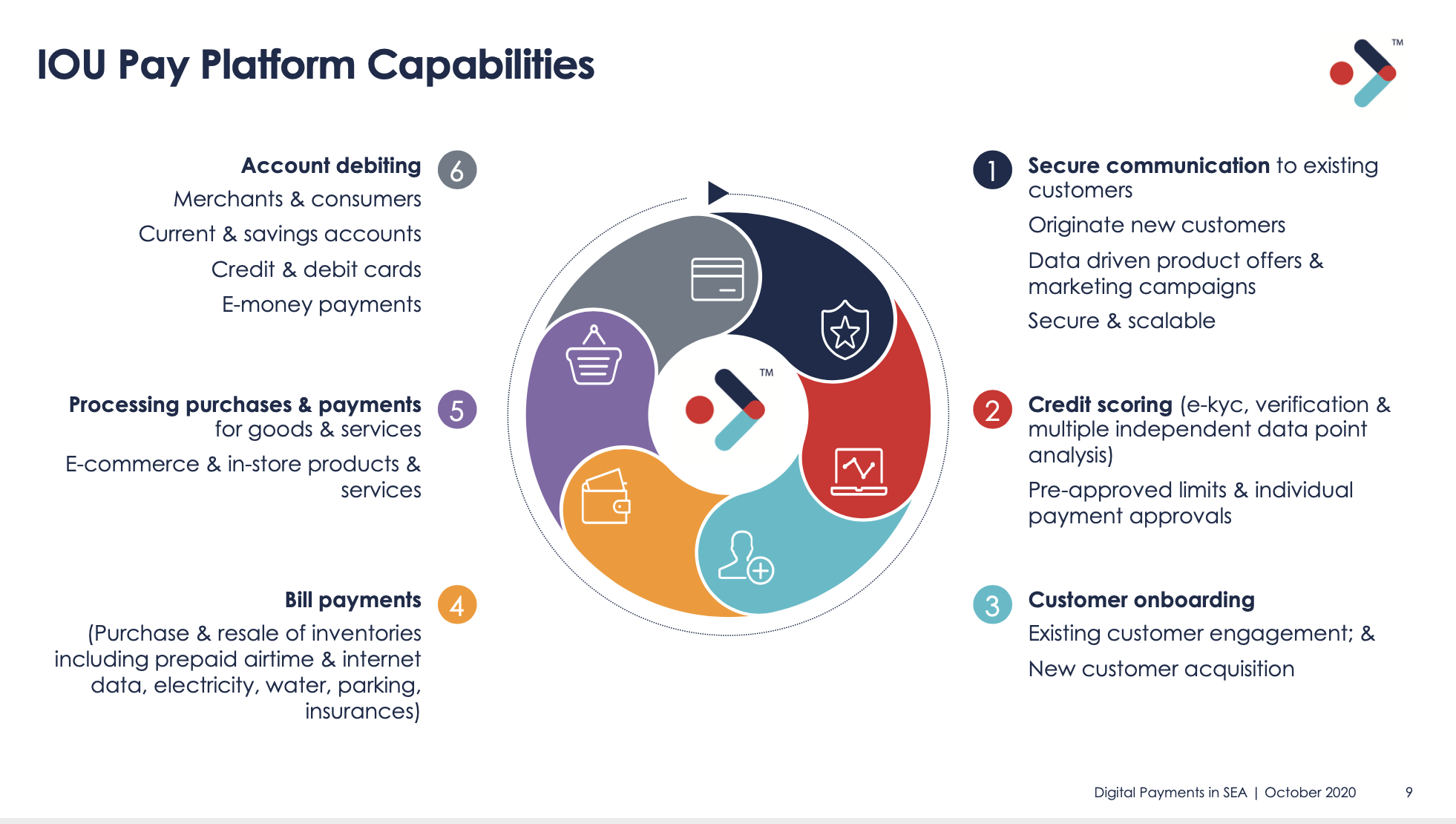 IOU Pay Platform Capabilities

TM

Account debiting 6

Merchants & consumers

Current & savings accounts

Credit & debit cards

E-money payments

Processing purchases & payments for goods & services 5

E-commerce & in-store products & services

Bill payments 4

(Purchase & resale of inventories including prepaid airtime & internet data, electricity, water, parking, insurances)

TM

1 Secure communication to existing customers

Originate new customers

Data driven product offers & marketing campaigns

Secure & scalable

2 Credit scoring (e-kyc, verification & multiple independent data point analysis)

Pre-approved limits & individual payment approvals

3 Customer onboarding

Existing customer engagement; &

New customer acquisition

Digital Payments in SEA | October 2020 9